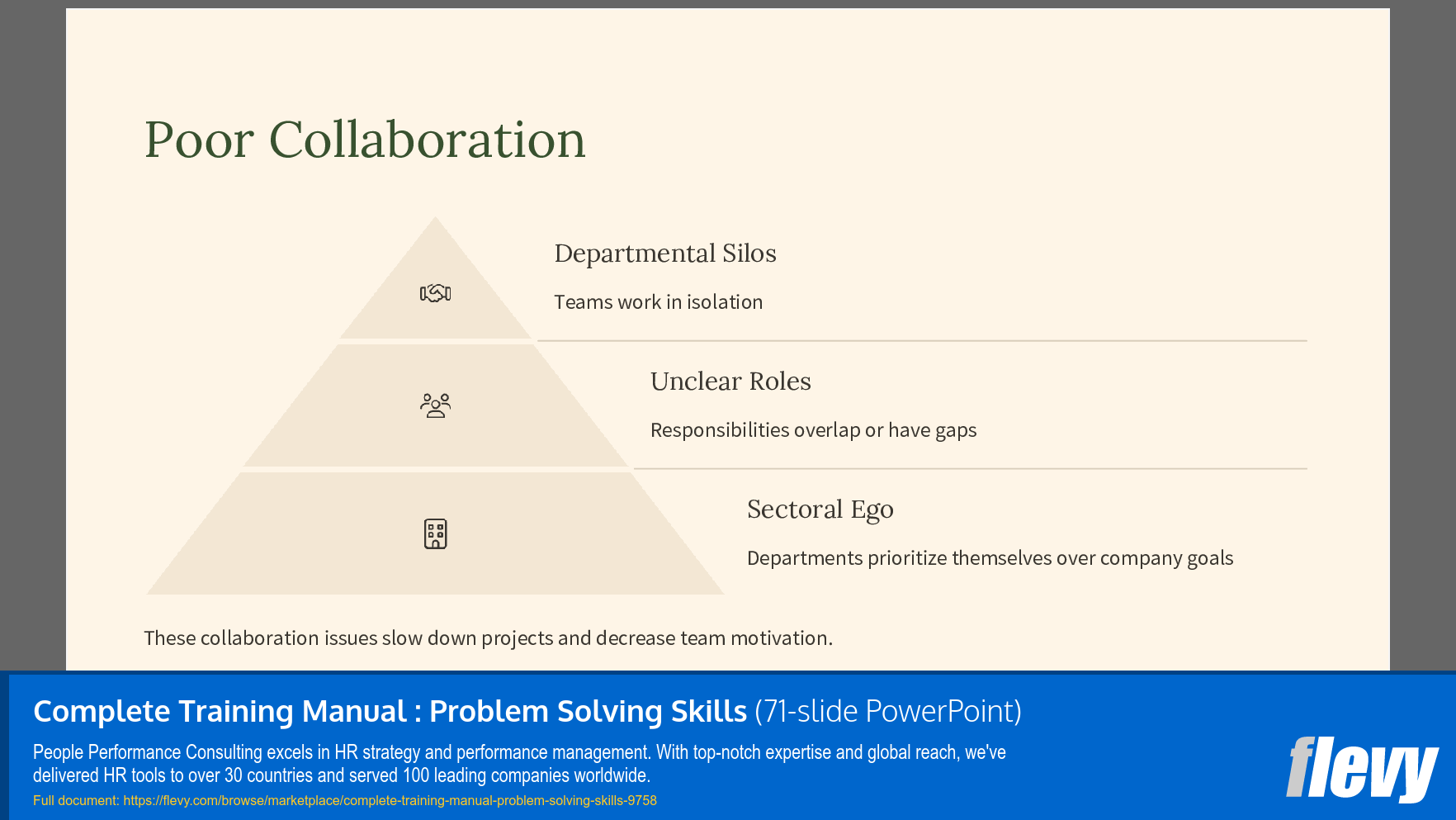 Poor Collaboration

Departmental Silos

Teams work in isolation

Unclear Roles

Responsibilities overlap or have gaps

Sectoral Ego

Departments prioritize themselves over company goals

These collaboration issues slow down projects and decrease team motivation.

Complete Training Manual : Problem Solving Skills (71-slide PowerPoint)

People Performance Consulting excels in HR strategy and performance management. With top-notch expertise and global reach, we've delivered HR tools to over 30 countries and served 100 leading companies worldwide.

Full document: https://flevy.com/browse/marketplace/complete-training-manual-problem-solving-skills-9758

flevy